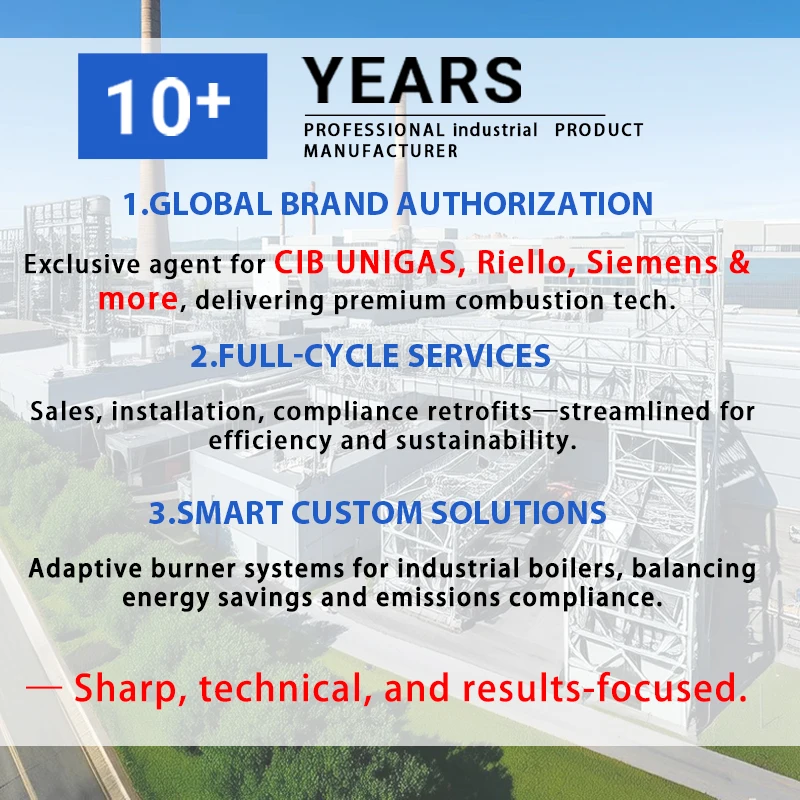 10+ YEARS

PROFESSIONAL industrial PRODUCT MANUFACTURER

1.GLOBAL BRAND AUTHORIZATION

Exclusive agent for CIB UNIGAS, Riello, Siemens & more, delivering premium combustion tech.

2.FULL-CYCLE SERVICES

Sales, installation, compliance retrofits—streamlined for efficiency and sustainability.

3.SMART CUSTOM SOLUTIONS

Adaptive burner systems for industrial boilers, balancing energy savings and emissions compliance.

— Sharp, technical, and results-focused.